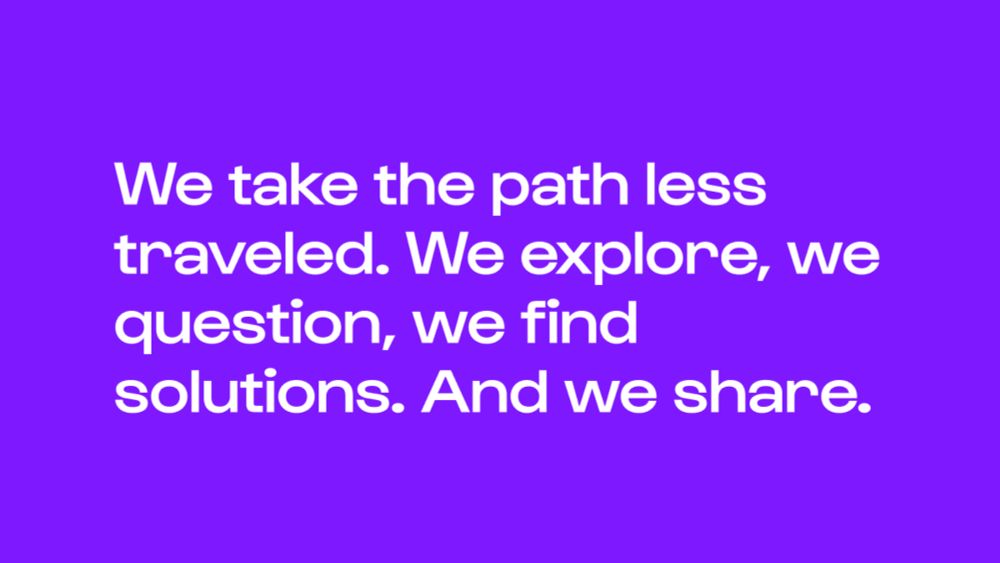 We take the path less traveled. We explore, we question, we find solutions. And we share.